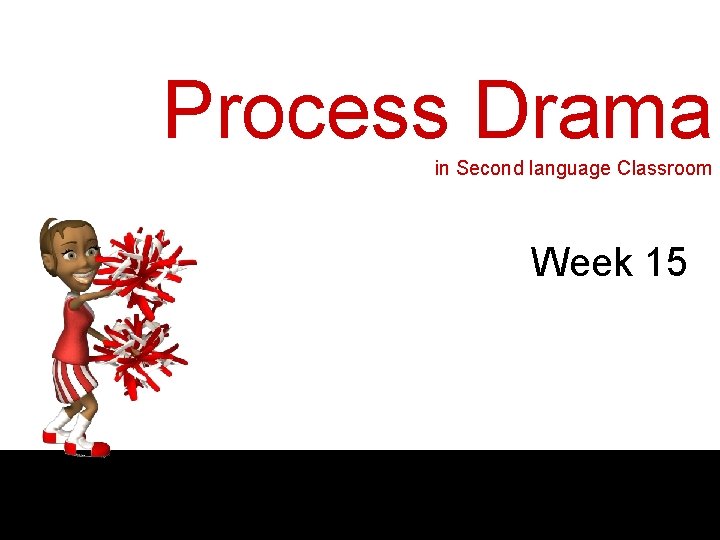 Process Drama

in Second language Classroom

Week 15